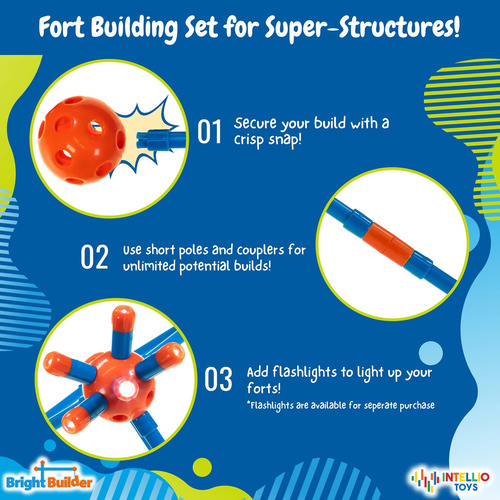 Fort Building Set for Super-Structures!

01 Secure your build with a crisp snap!

02 Use short poles and couplers for unlimited potential builds!

03 Add flashlights to light up your forts!

*Flashlights are available for seperate purchase

Bright Builder

INTELLIO TOYS